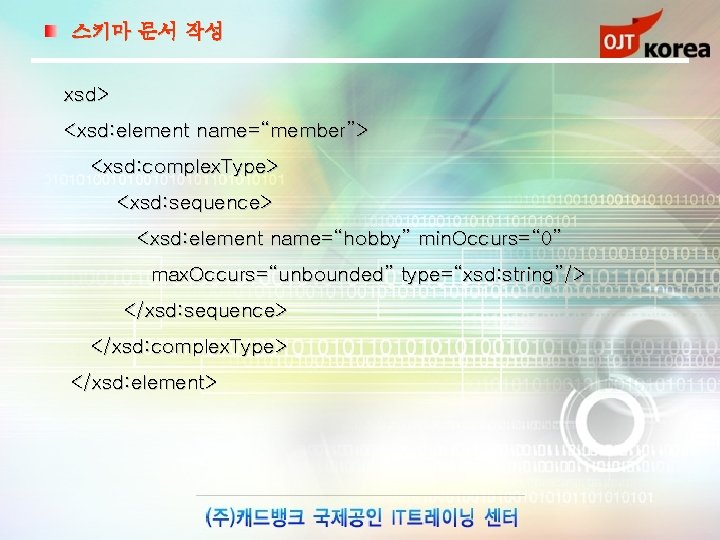 스키마 문서 작성

OJT korea

xsd>

<xsd:element name="member">

<xsd:complexType>

<xsd:sequence>

<xsd:element name="hobby" minOccurs="0"

maxOccurs="unbounded" type="xsd:string"/>

</xsd:sequence>

</xsd:complexType>

</xsd:element>

(주)캐드뱅크 국제공인 IT트레이닝 센터